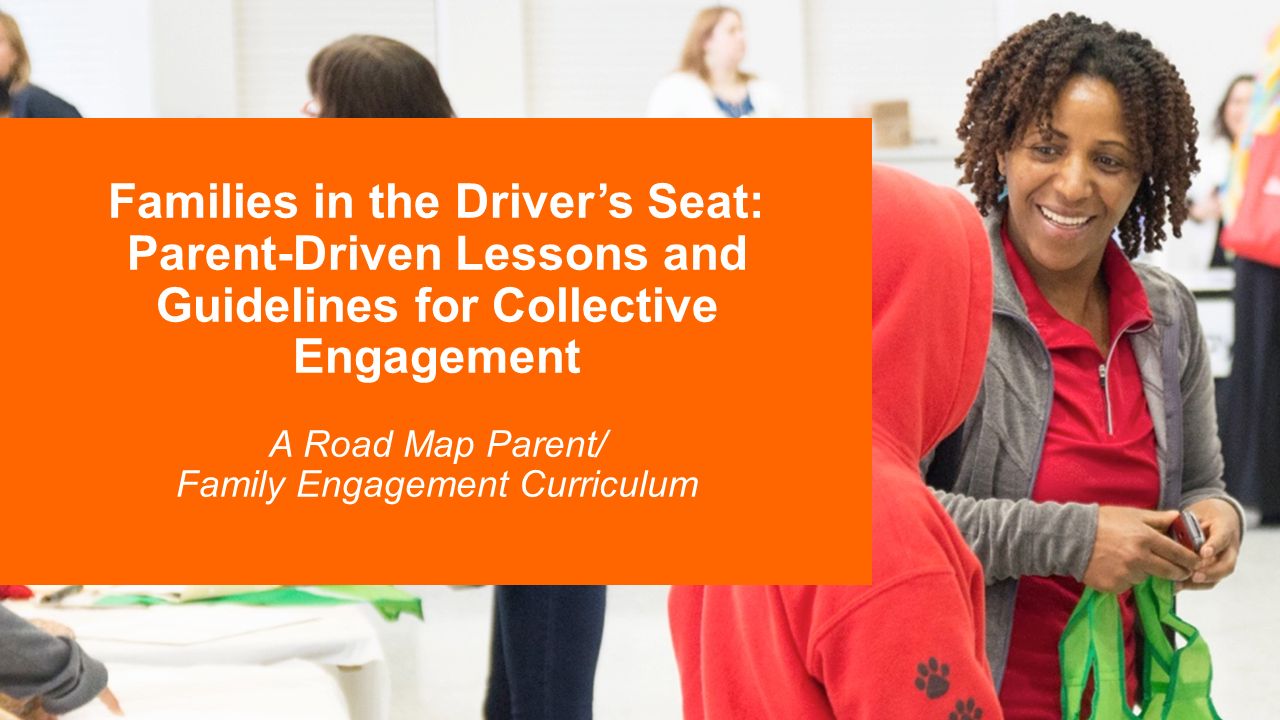 Families in the Driver's Seat: Parent-Driven Lessons and Guidelines for Collective Engagement

A Road Map Parent/ Family Engagement Curriculum